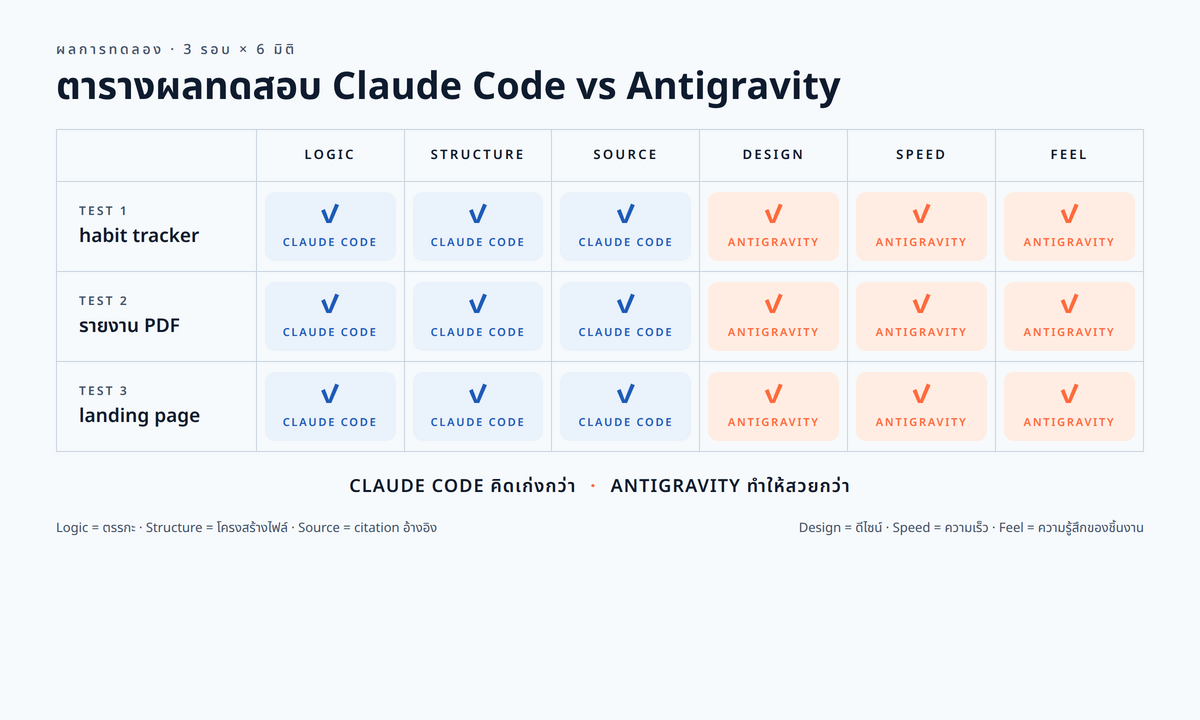 ผลการทดลอง · 3 รอบ × 6 มิติ

ตารางผลทดสอบ Claude Code vs Antigravity

| | LOGIC | STRUCTURE | SOURCE | DESIGN | SPEED | FEEL |
|---|---|---|---|---|---|---|
| TEST 1 habit tracker | ✓ CLAUDE CODE | ✓ CLAUDE CODE | ✓ CLAUDE CODE | ✓ ANTIGRAVITY | ✓ ANTIGRAVITY | ✓ ANTIGRAVITY |
| TEST 2 รายงาน PDF | ✓ CLAUDE CODE | ✓ CLAUDE CODE | ✓ CLAUDE CODE | ✓ ANTIGRAVITY | ✓ ANTIGRAVITY | ✓ ANTIGRAVITY |
| TEST 3 landing page | ✓ CLAUDE CODE | ✓ CLAUDE CODE | ✓ CLAUDE CODE | ✓ ANTIGRAVITY | ✓ ANTIGRAVITY | ✓ ANTIGRAVITY |

CLAUDE CODE คิดเก่งกว่า · ANTIGRAVITY ทำให้สวยกว่า

Logic = ตรรกะ · Structure = โครงสร้างไฟล์ · Source = citation อ้างอิง

Design = ดีไซน์ · Speed = ความเร็ว · Feel = ความรู้สึกของชิ้นงาน